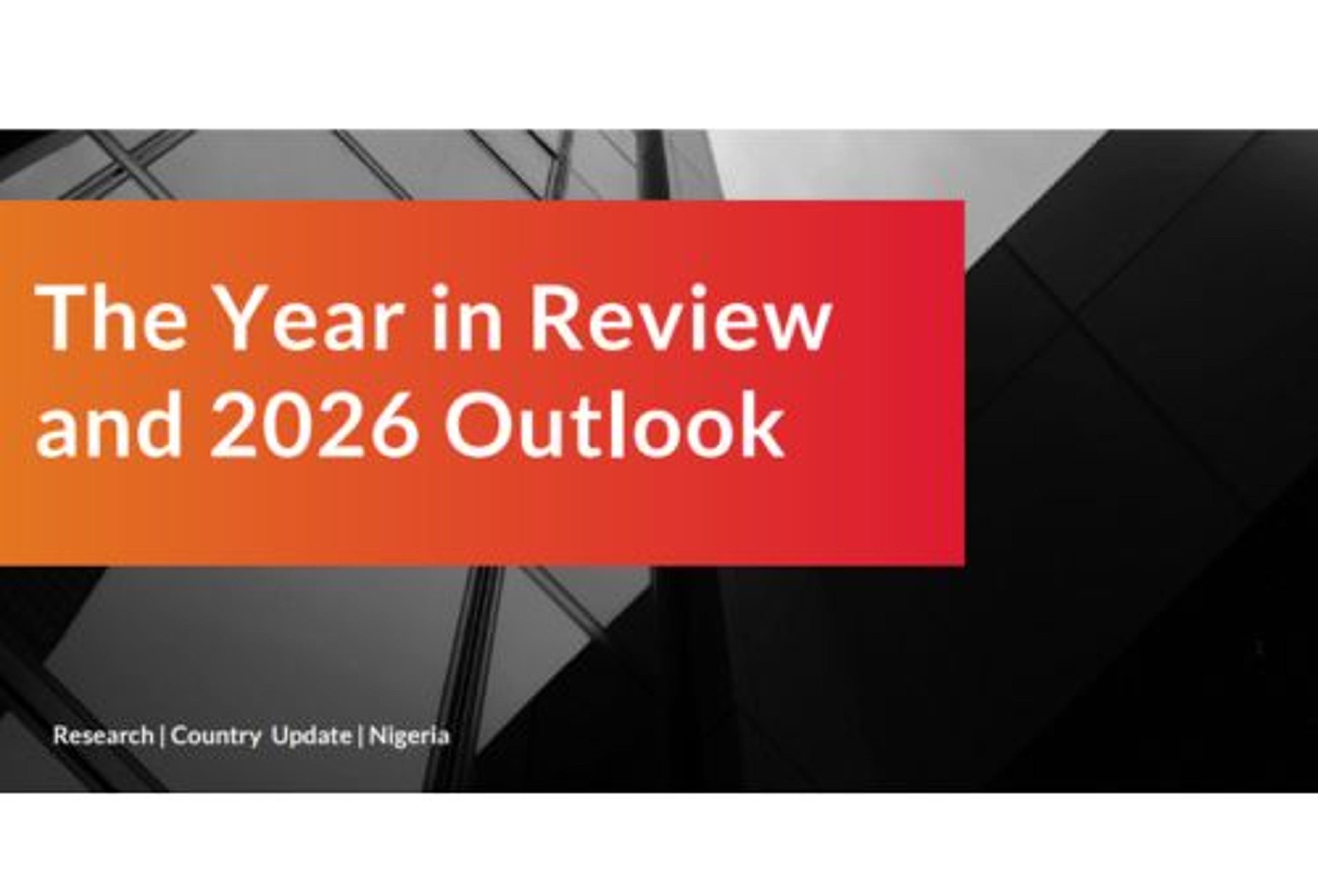 The Year in Review and 2026 Outlook

Research | Country Update | Nigeria